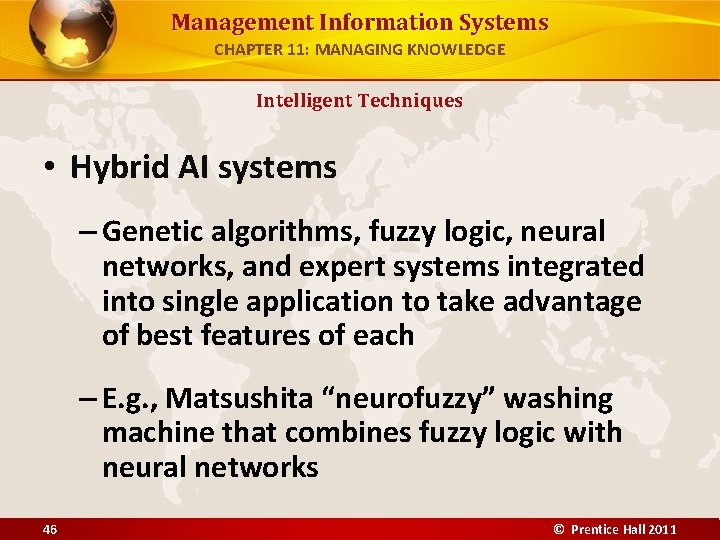 Management Information Systems
CHAPTER 11: MANAGING KNOWLEDGE

Intelligent Techniques

• Hybrid AI systems

– Genetic algorithms, fuzzy logic, neural networks, and expert systems integrated into single application to take advantage of best features of each

– E.g., Matsushita “neurofuzzy” washing machine that combines fuzzy logic with neural networks

46

© Prentice Hall 2011